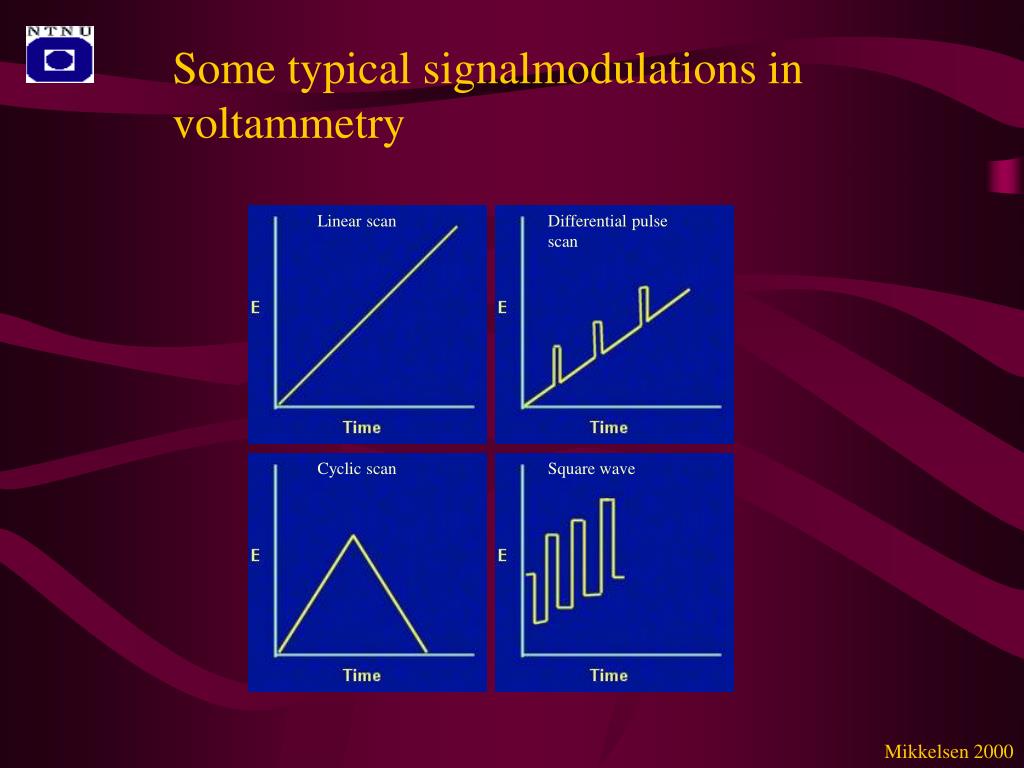 NTNU

Some typical signalmodulations in voltammetry

Linear scan
E
Time

Differential pulse scan
E
Time

Cyclic scan
E
Time

Square wave
E
Time

Mikkelsen 2000